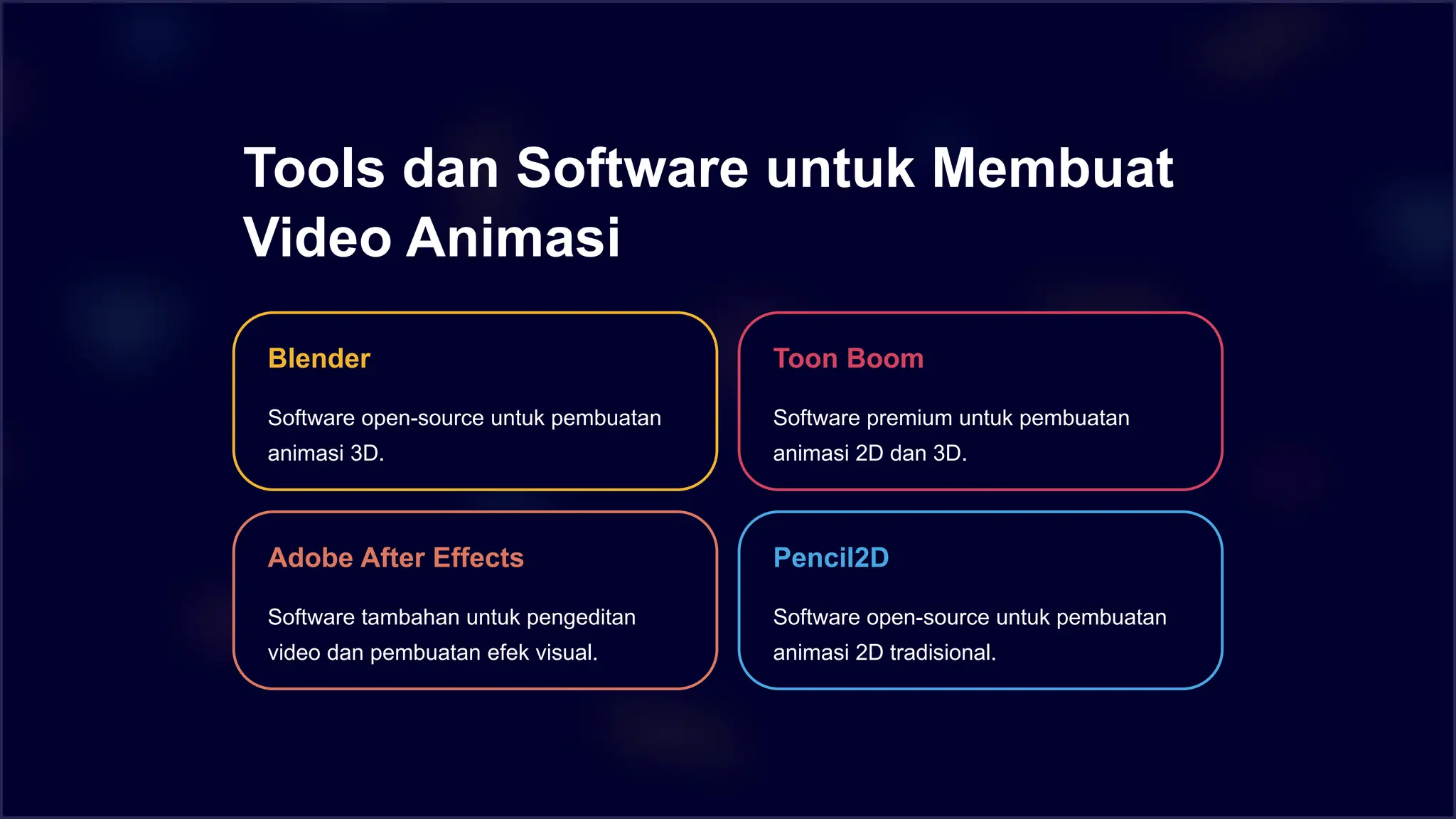 Tools dan Software untuk Membuat Video Animasi

Blender

Software open-source untuk pembuatan animasi 3D.

Toon Boom

Software premium untuk pembuatan animasi 2D dan 3D.

Adobe After Effects

Software tambahan untuk pengeditan video dan pembuatan efek visual.

Pencil2D

Software open-source untuk pembuatan animasi 2D tradisional.